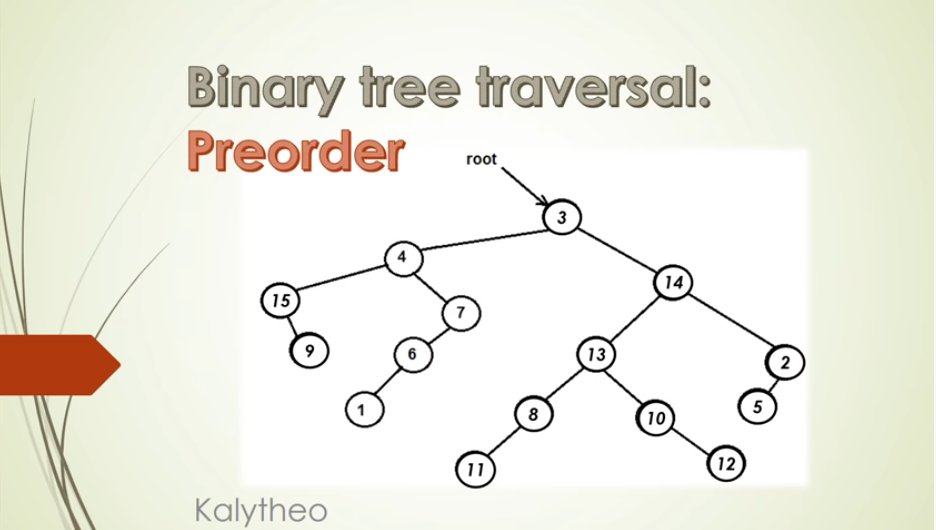 Binary tree traversal:
Preorder

root

3
4
14
15
7
9
6
13
2
1
8
10
5
11
12

Kalytheo